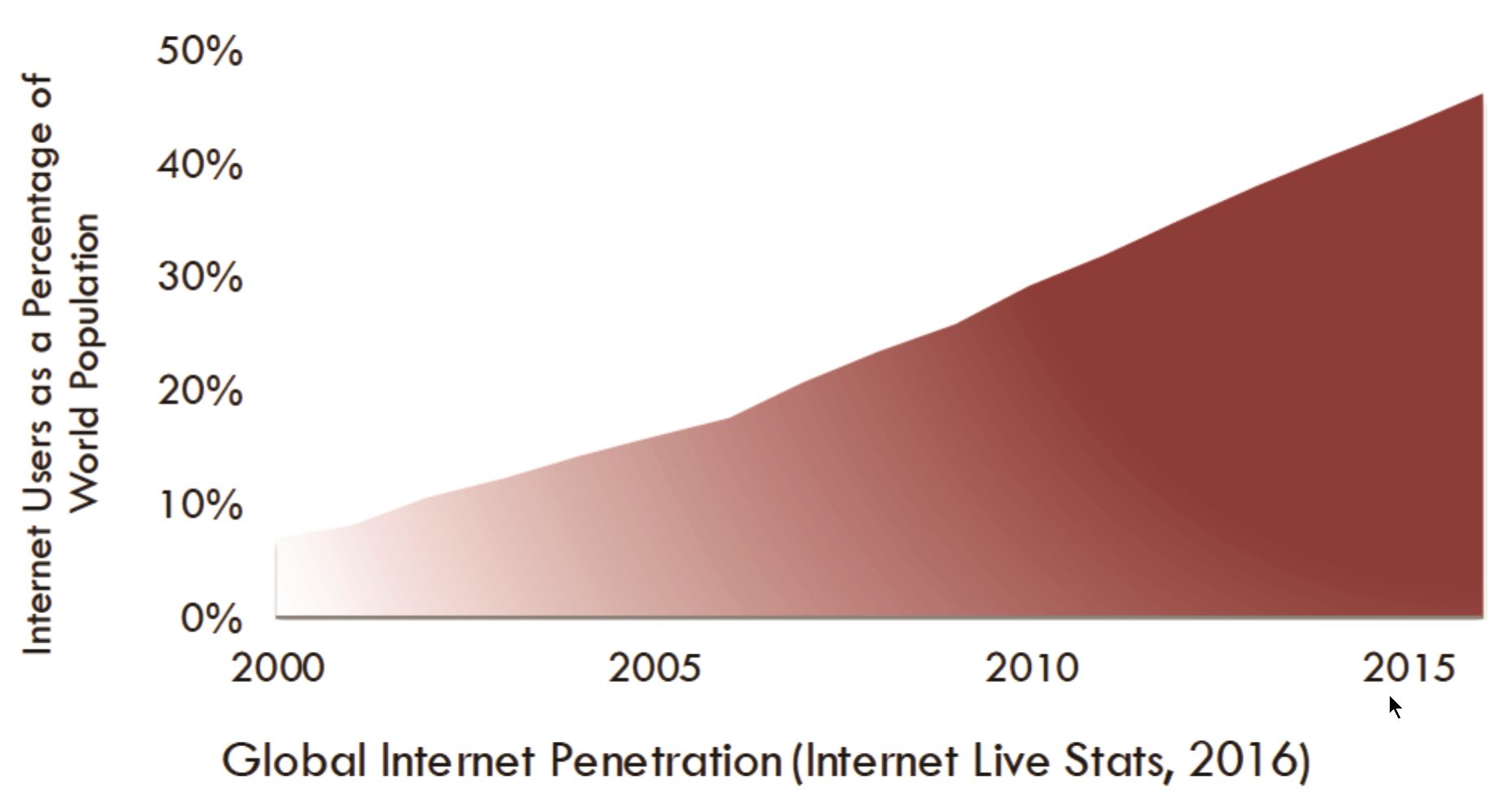 Internet Users as a Percentage of World Population

50%
40%
30%
20%
10%
0%

2000
2005
2010
2015

Global Internet Penetration (Internet Live Stats, 2016)